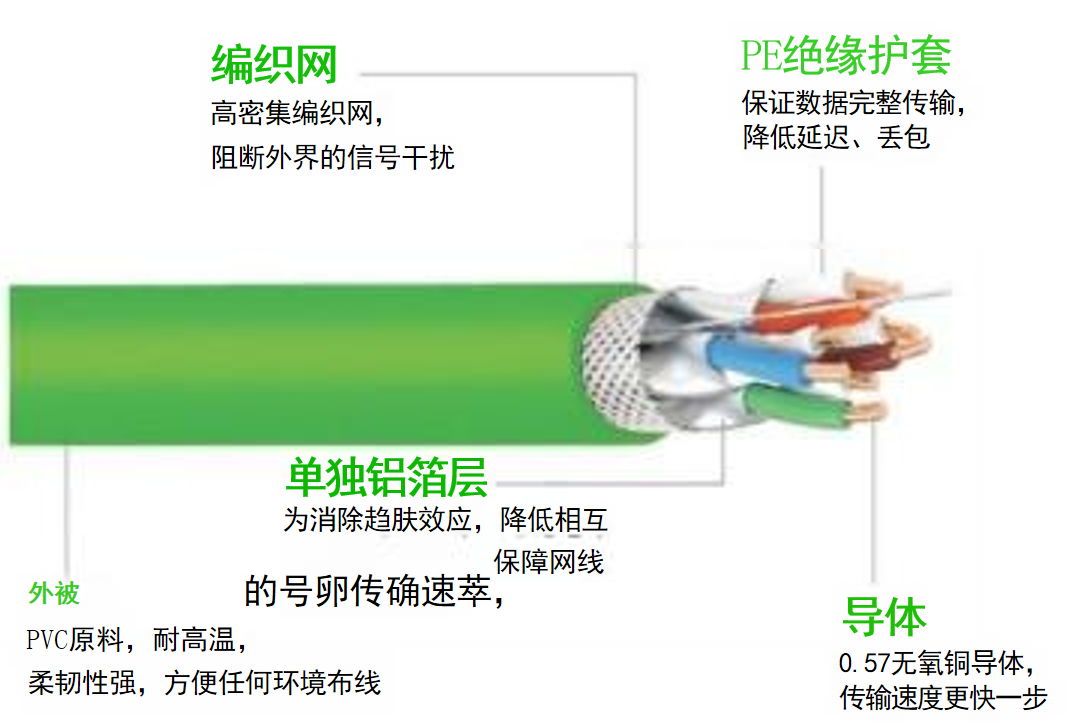 编织网
高密集编织网，
阻断外界的信号干扰

PE绝缘护套
保证数据完整传输，
降低延迟、丢包

单独铝箔层
为消除趋肤效应，降低相互
保障网线

的号卵传确速萃，

外被
PVC原料，耐高温，
柔韧性强，方便任何环境布线

导体
0.57无氧铜导体，
传输速度更快一步